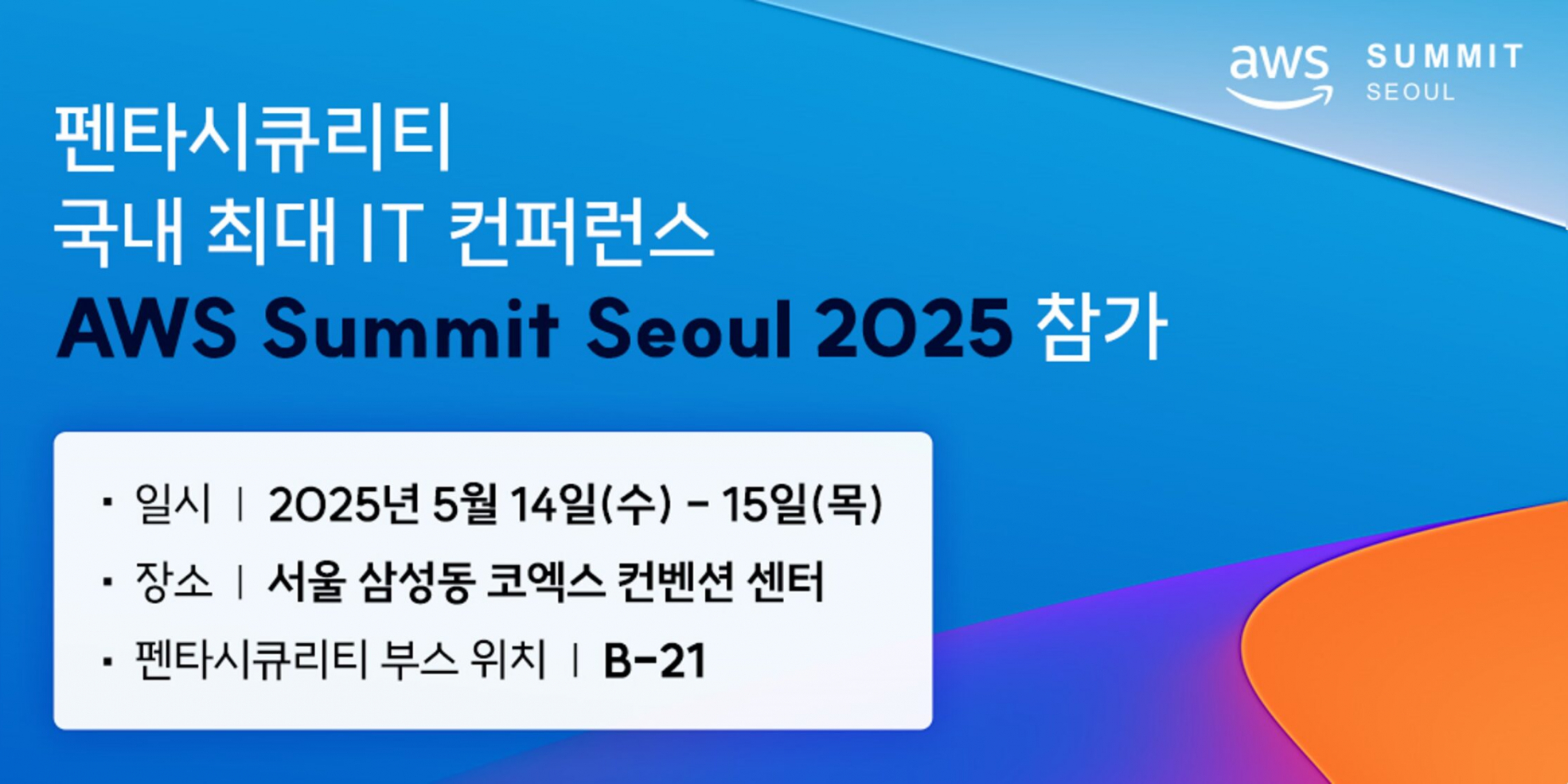 aws SUMMIT SEOUL

펜타시큐리티
국내 최대 IT 컨퍼런스
AWS Summit Seoul 2025 참가

· 일시 | 2025년 5월 14일(수) - 15일(목)
· 장소 | 서울 삼성동 코엑스 컨벤션 센터
· 펜타시큐리티 부스 위치 | B-21